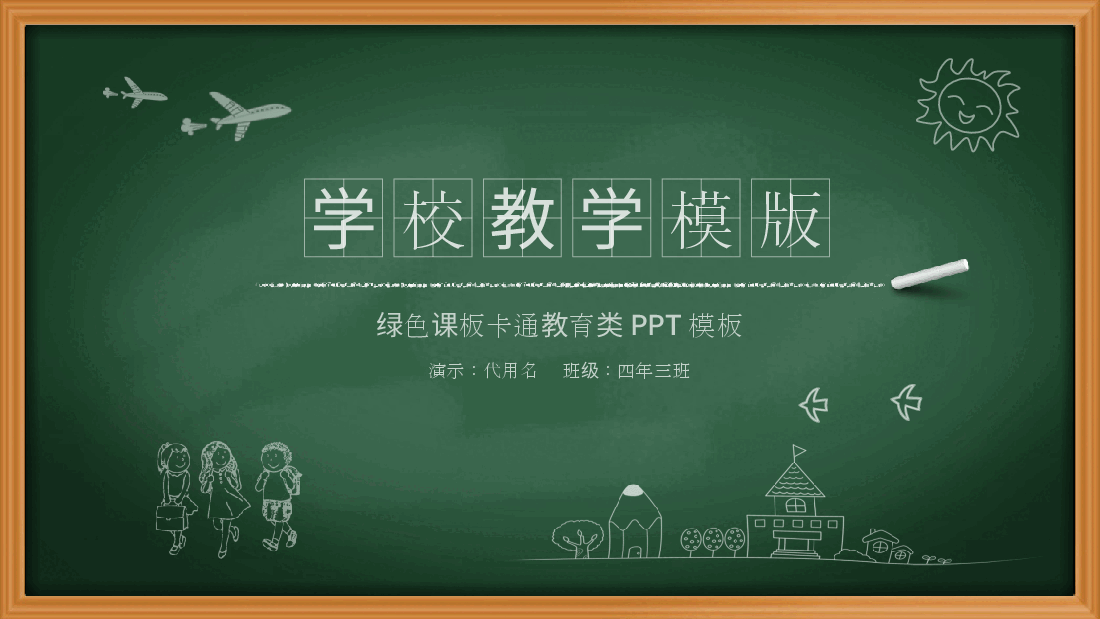 学校教学模版

绿色课板卡通教育类 PPT 模板

演示：代用名　班级：四年三班